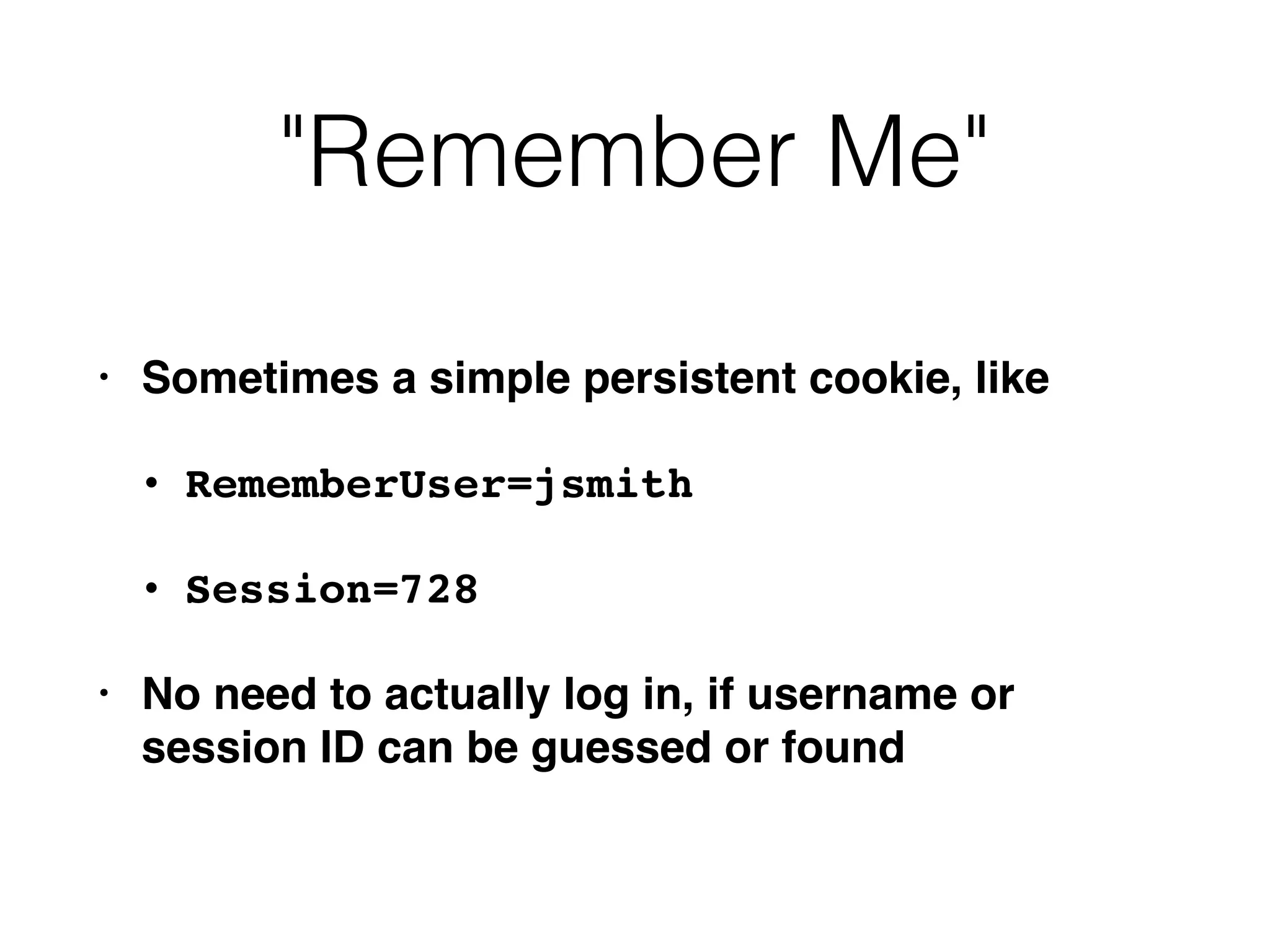 "Remember Me"

• Sometimes a simple persistent cookie, like

  • RememberUser=jsmith

  • Session=728

• No need to actually log in, if username or session ID can be guessed or found